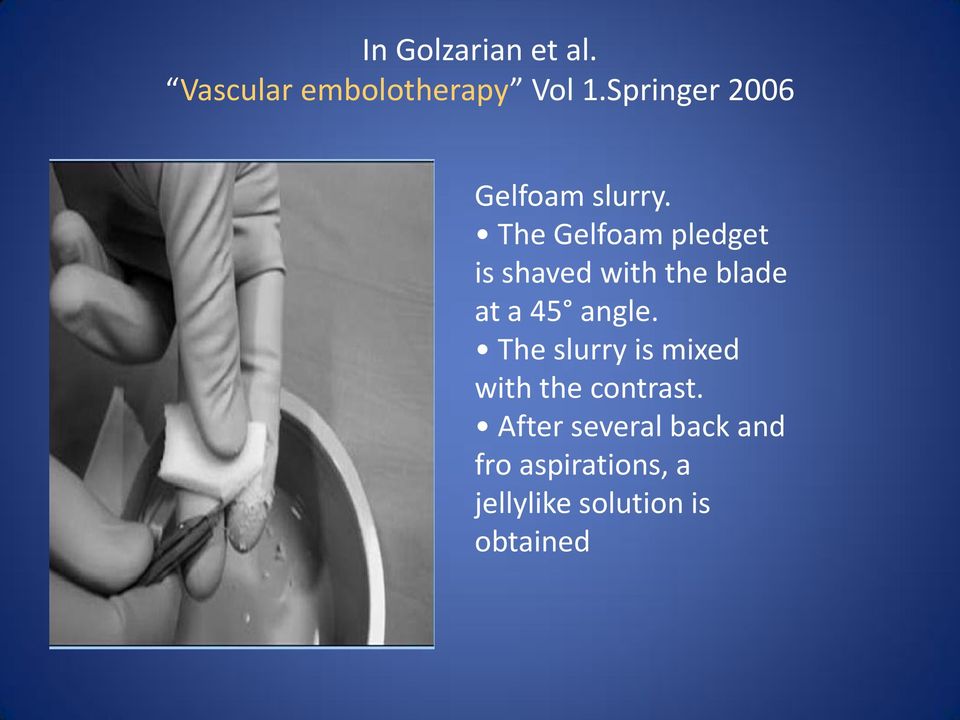 In Golzarian et al.
“Vascular embolotherapy” Vol 1.Springer 2006

Gelfoam slurry.
• The Gelfoam pledget is shaved with the blade at a 45° angle.
• The slurry is mixed with the contrast.
• After several back and fro aspirations, a jellylike solution is obtained